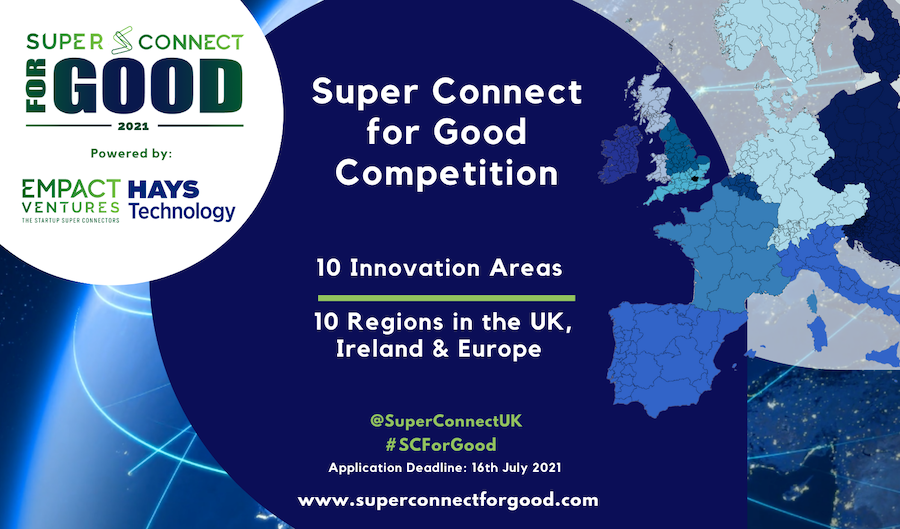 SUPER CONNECT
FOR GOOD
2021
Powered by:
EMPACT VENTURES
THE STARTUP SUPER CONNECTORS
HAYS Technology

Super Connect for Good Competition

10 Innovation Areas

10 Regions in the UK, Ireland & Europe

@SuperConnectUK
#SCForGood
Application Deadline: 16th July 2021

www.superconnectforgood.com